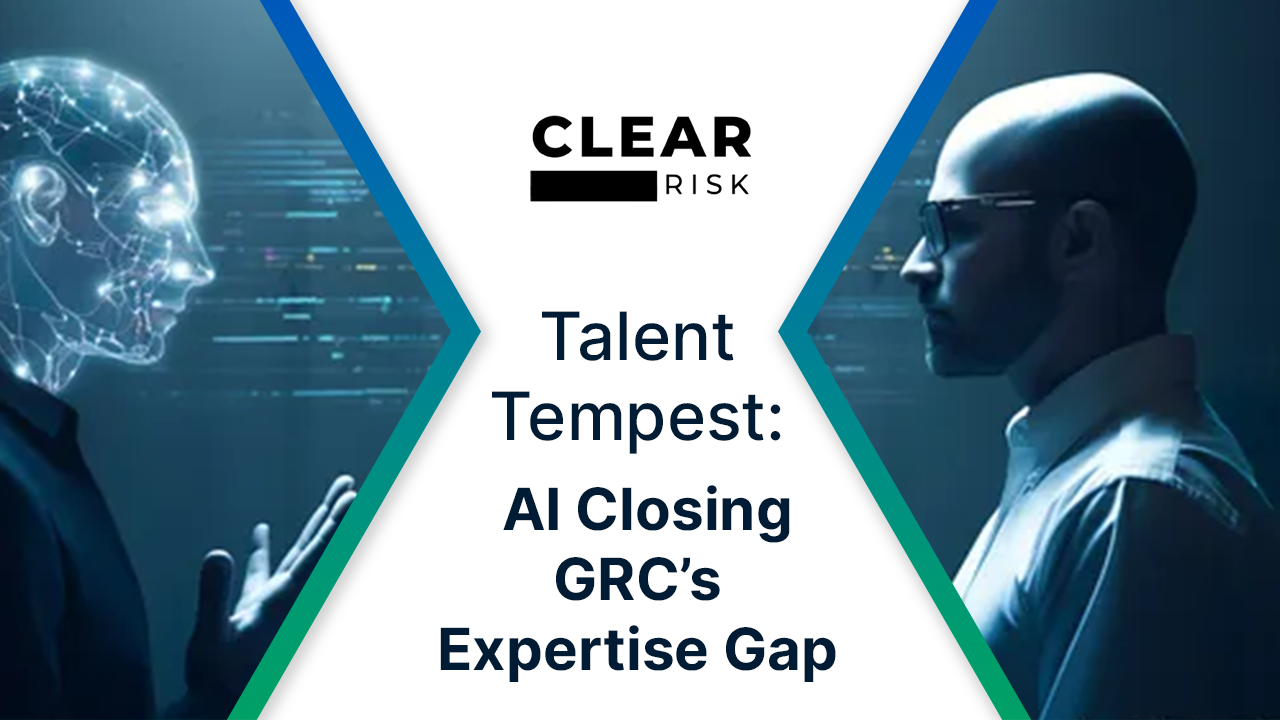 CLEAR
RISK

Talent Tempest:

AI Closing GRC's Expertise Gap